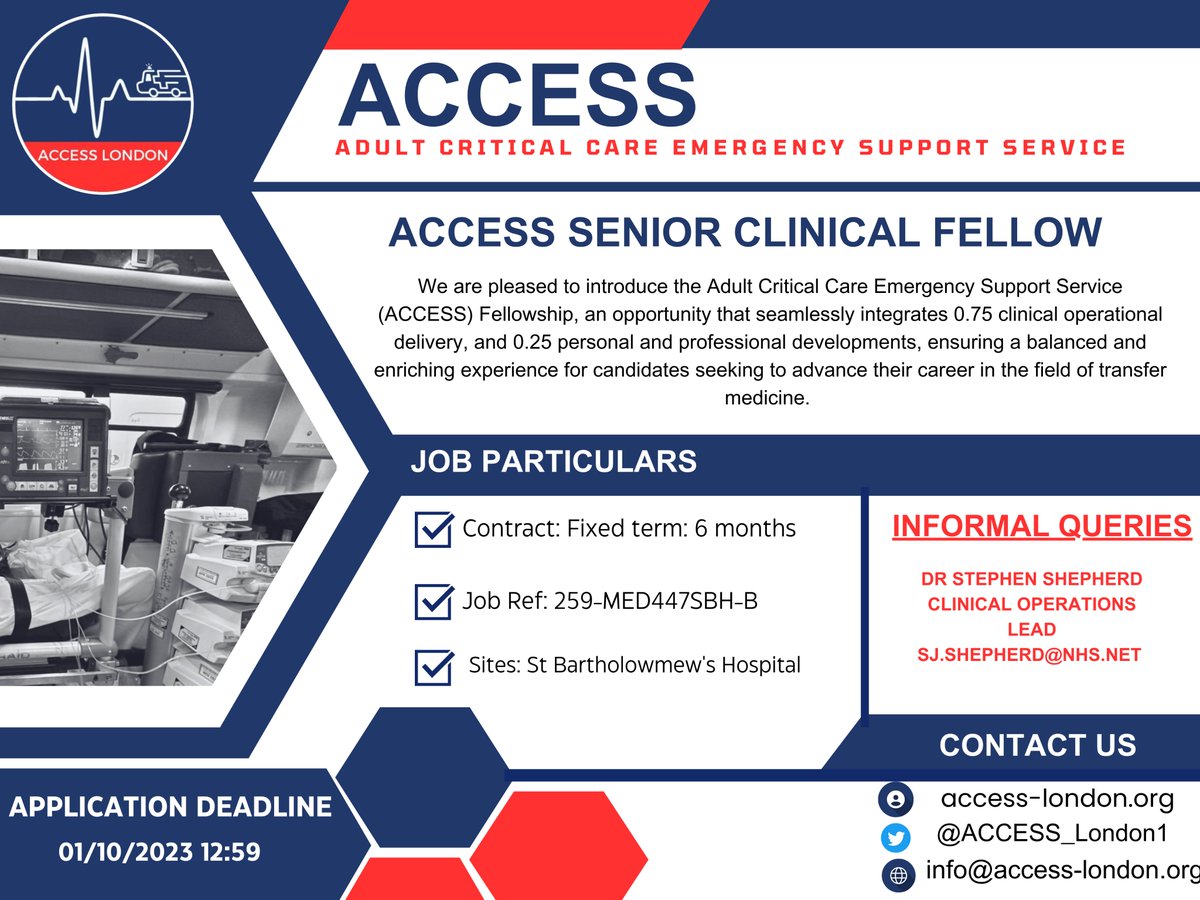 ACCESS LONDON

ACCESS

ADULT CRITICAL CARE EMERGENCY SUPPORT SERVICE

ACCESS SENIOR CLINICAL FELLOW

We are pleased to introduce the Adult Critical Care Emergency Support Service (ACCESS) Fellowship, an opportunity that seamlessly integrates 0.75 clinical operational delivery, and 0.25 personal and professional developments, ensuring a balanced and enriching experience for candidates seeking to advance their career in the field of transfer medicine.

JOB PARTICULARS

Contract: Fixed term: 6 months

Job Ref: 259-MED447SBH-B

Sites: St Bartholowmew's Hospital

INFORMAL QUERIES

DR STEPHEN SHEPHERD
CLINICAL OPERATIONS LEAD
SJ.SHEPHERD@NHS.NET

CONTACT US

access-london.org
@ACCESS_London1
info@access-london.org

APPLICATION DEADLINE
01/10/2023 12:59